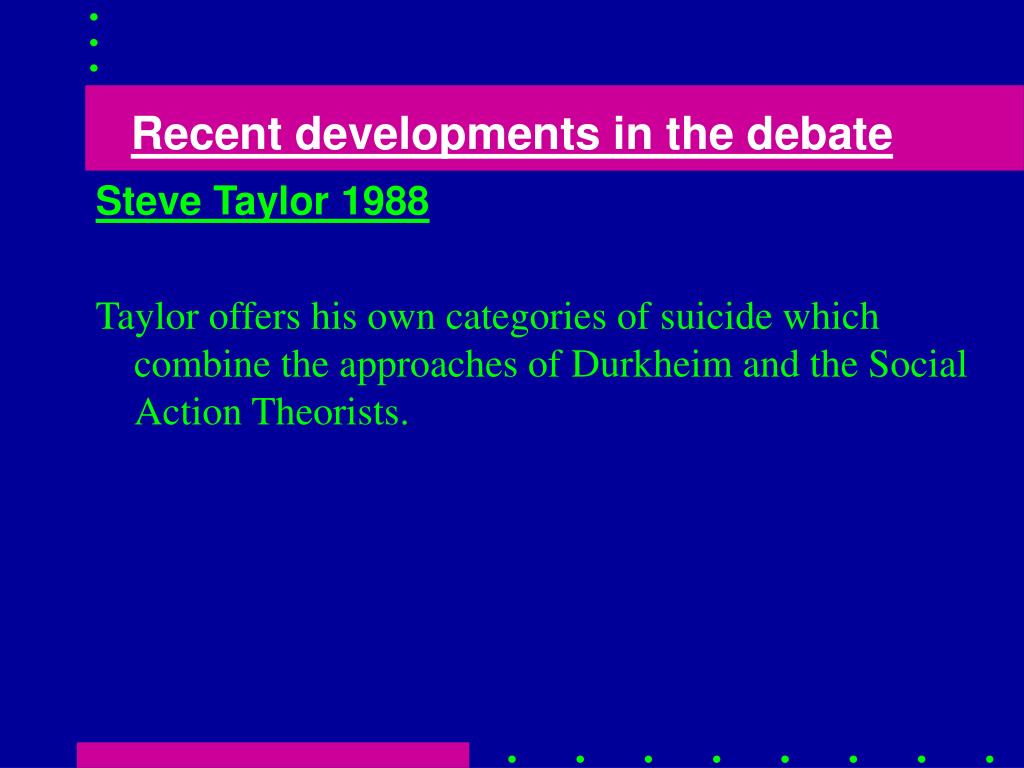 Recent developments in the debate

Steve Taylor 1988

Taylor offers his own categories of suicide which combine the approaches of Durkheim and the Social Action Theorists.